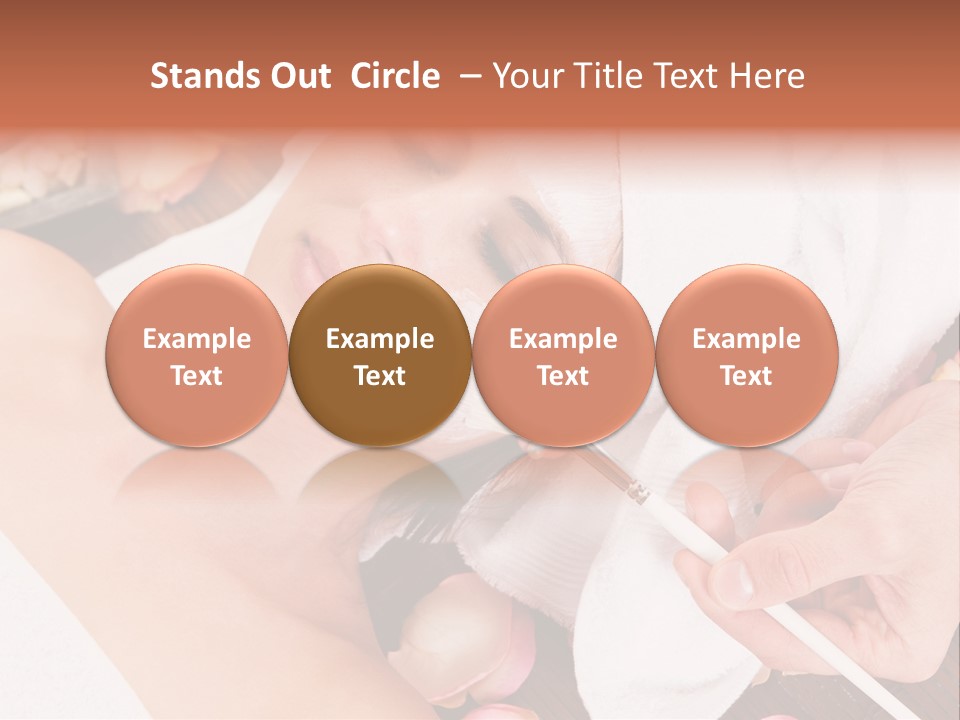 Stands Out Circle – Your Title Text Here

Example Text

Example Text

Example Text

Example Text